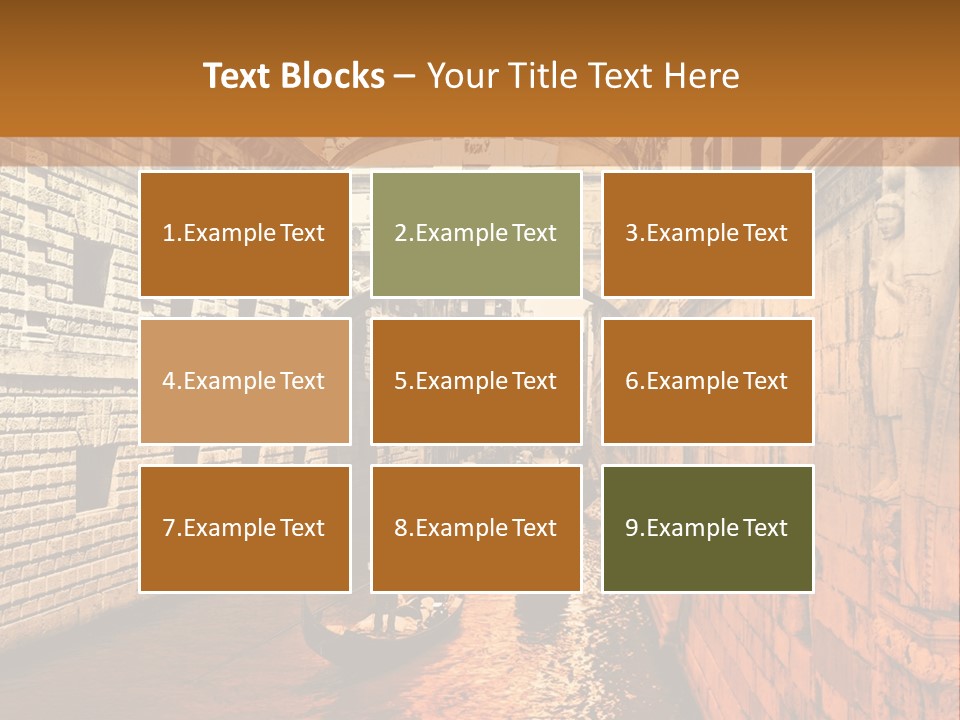 Text Blocks – Your Title Text Here

1.Example Text

2.Example Text

3.Example Text

4.Example Text

5.Example Text

6.Example Text

7.Example Text

8.Example Text

9.Example Text